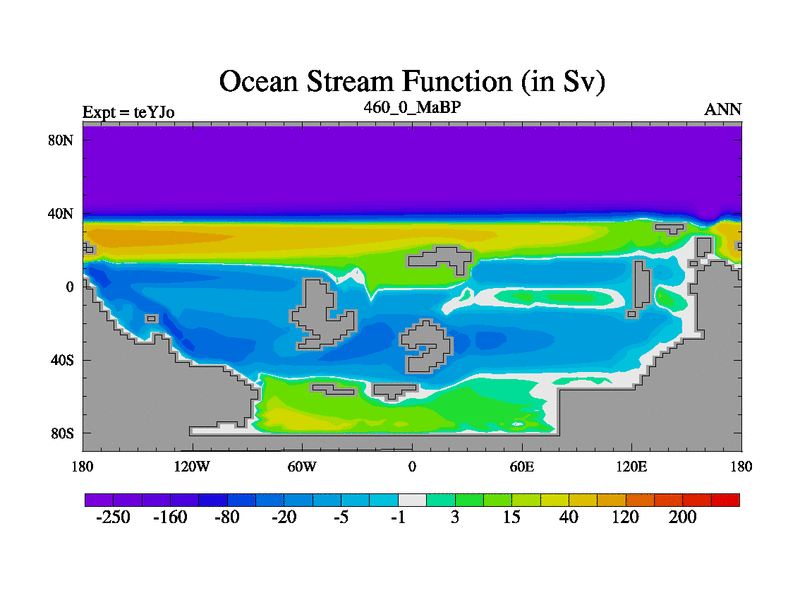 Ocean Stream Function (in Sv)

Expt = teYJo

460_0_MaBP

ANN

80N
40N
0
40S
80S

180
120W
60W
0
60E
120E
180

-250
-160
-80
-20
-5
-1
3
15
40
120
200